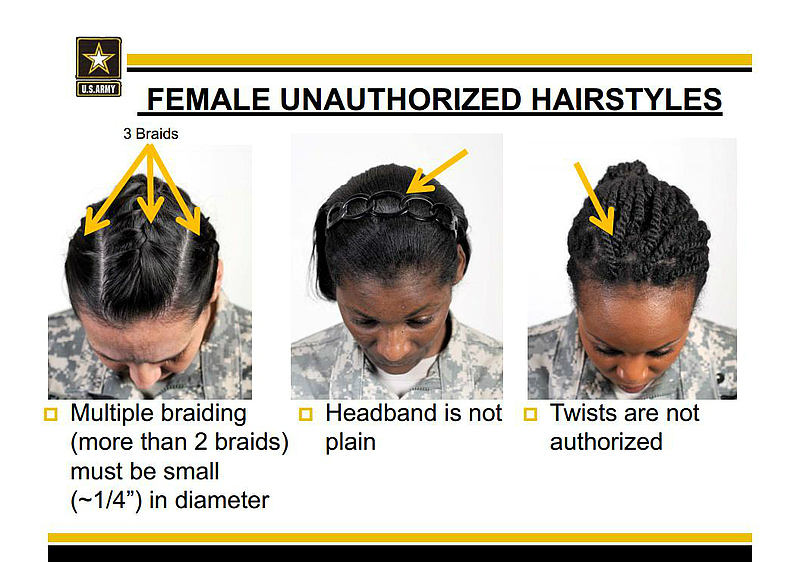 U.S.ARMY

FEMALE UNAUTHORIZED HAIRSTYLES

3 Braids

Multiple braiding (more than 2 braids) must be small (~1/4”) in diameter

Headband is not plain

Twists are not authorized